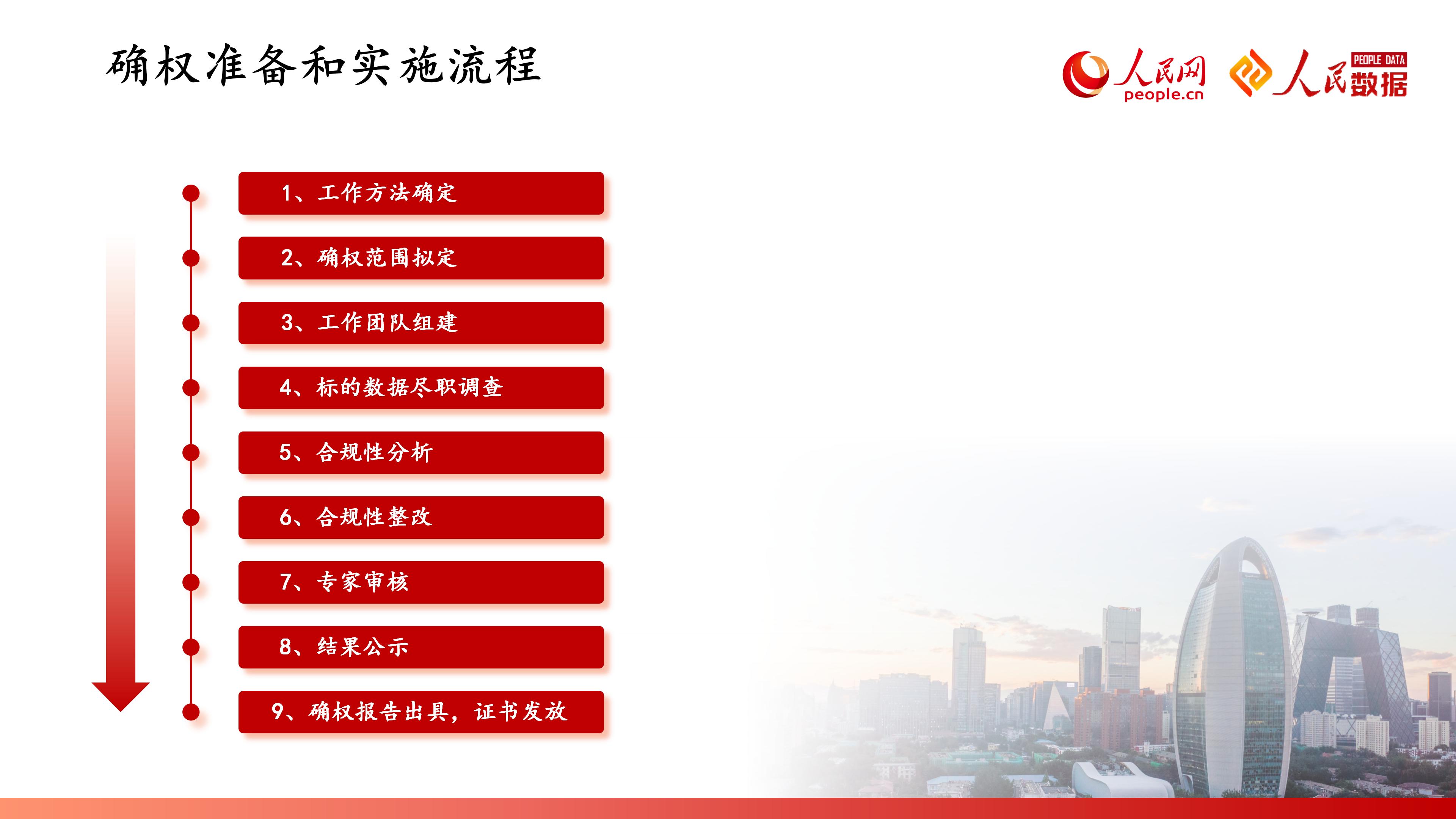 确权准备和实施流程

人民网 people.cn

人民数据 PEOPLE DATA

1、工作方法确定

2、确权范围拟定

3、工作团队组建

4、标的数据尽职调查

5、合规性分析

6、合规性整改

7、专家审核

8、结果公示

9、确权报告出具，证书发放